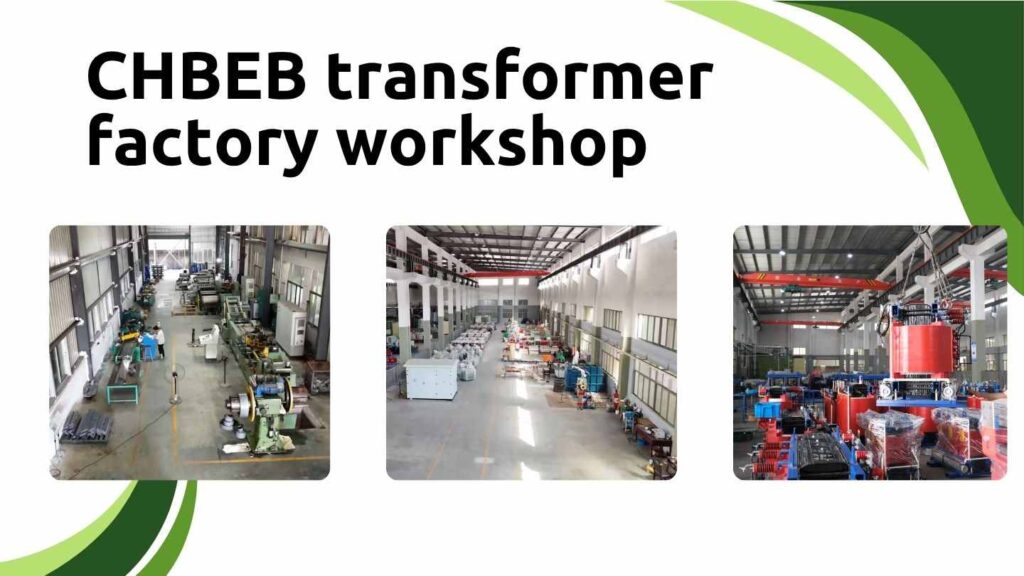 CHBEB transformer factory workshop